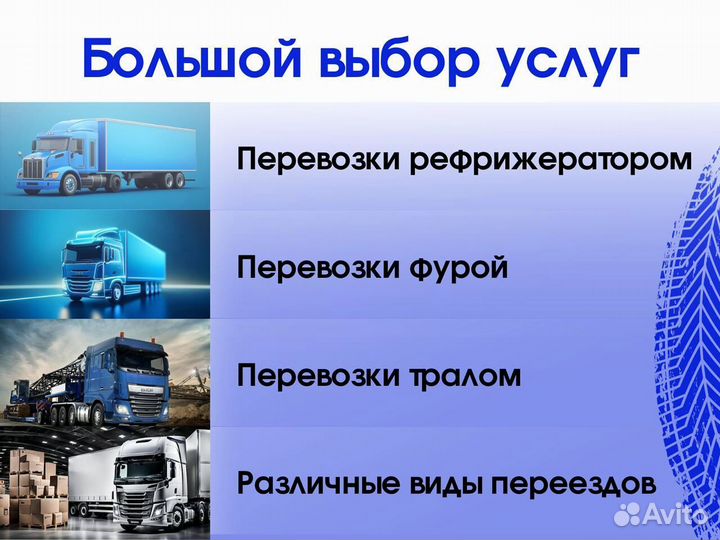 Большой выбор услуг

Перевозки рефрижератором

Перевозки фурой

Перевозки тралом

Различные виды переездов

Avito